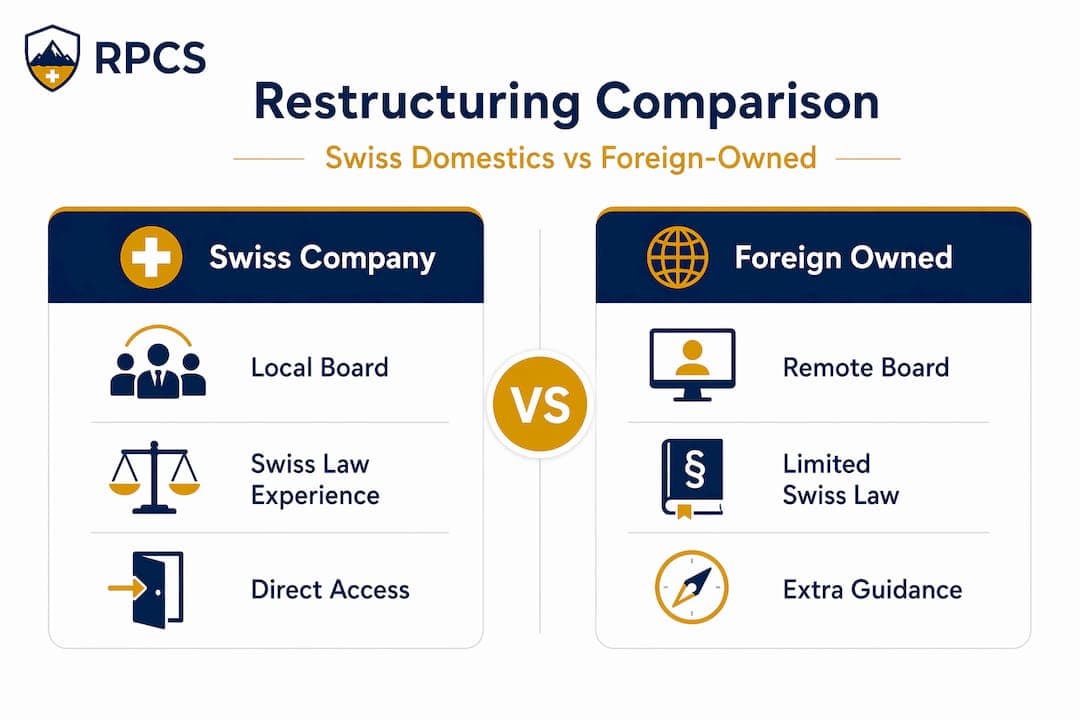 RPCS

Restructuring Comparison

Swiss Domestics vs Foreign-Owned

Swiss Company

Local Board

Swiss Law Experience

Direct Access

VS

Foreign Owned

Remote Board

§

Limited Swiss Law

Extra Guidance